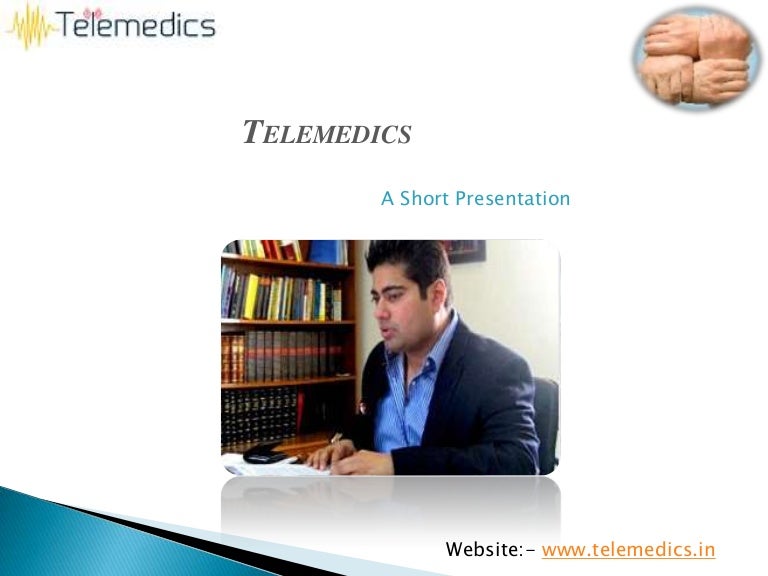 Telemedics

TELEMEDICS

A Short Presentation

Website:- www.telemedics.in